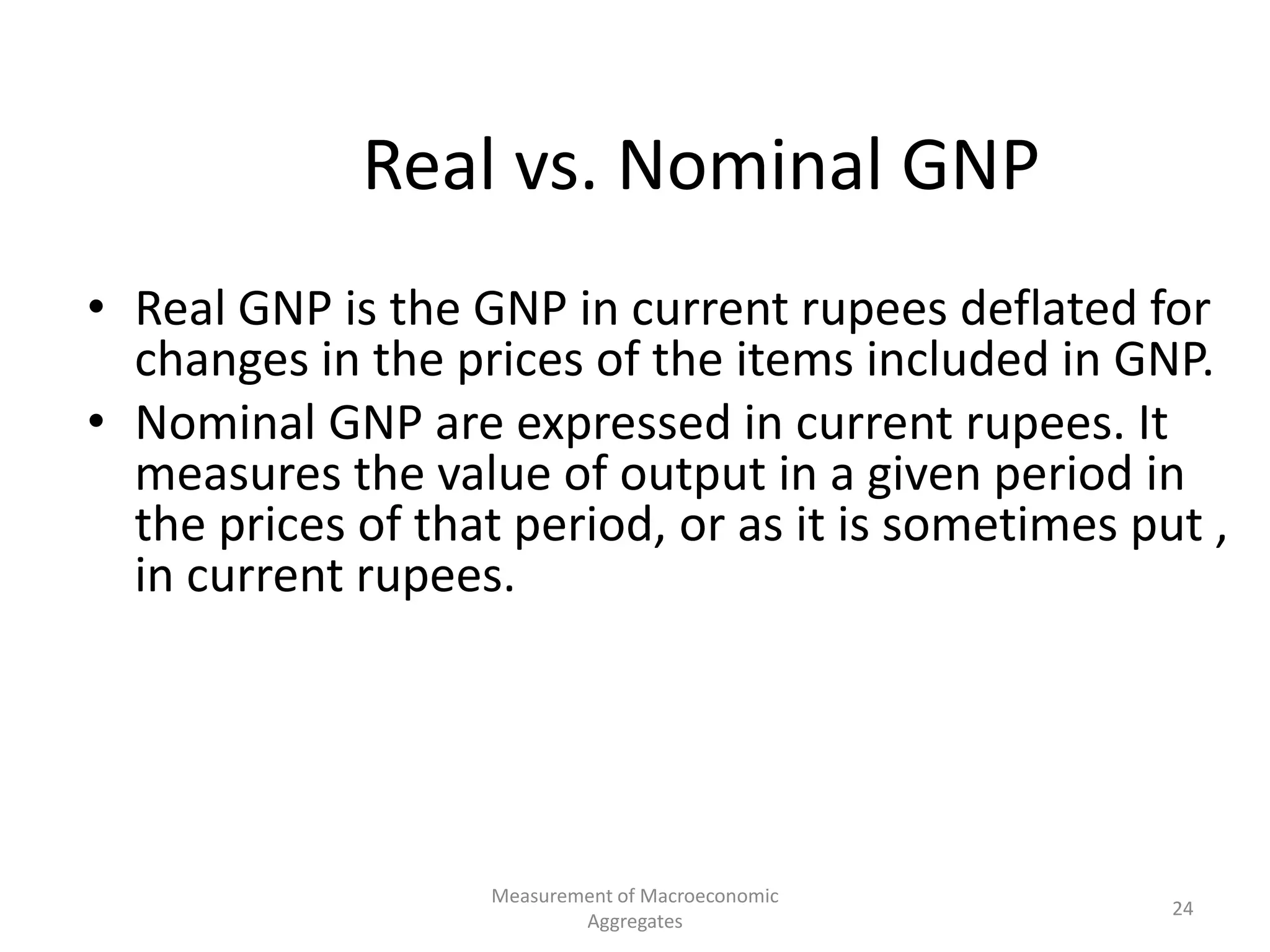 Real vs. Nominal GNP

• Real GNP is the GNP in current rupees deflated for changes in the prices of the items included in GNP.
• Nominal GNP are expressed in current rupees. It measures the value of output in a given period in the prices of that period, or as it is sometimes put , in current rupees.

Measurement of Macroeconomic Aggregates

24